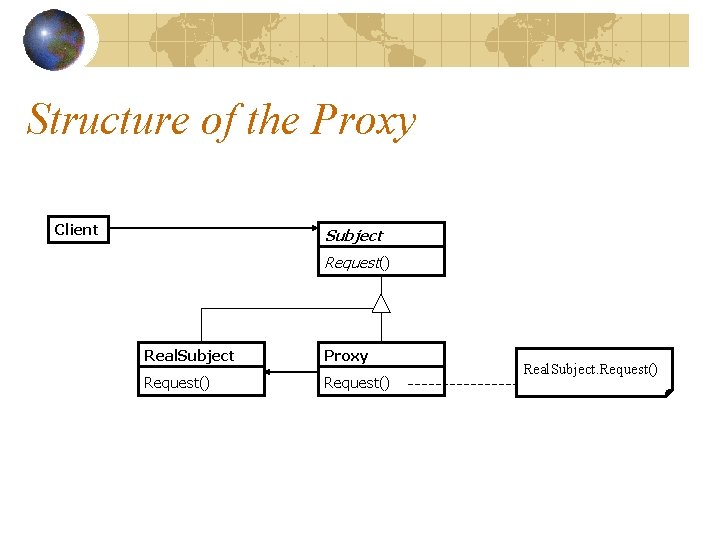 Structure of the Proxy

Client

Subject

Request()

RealSubject

Request()

Proxy

Request()

RealSubject.Request()